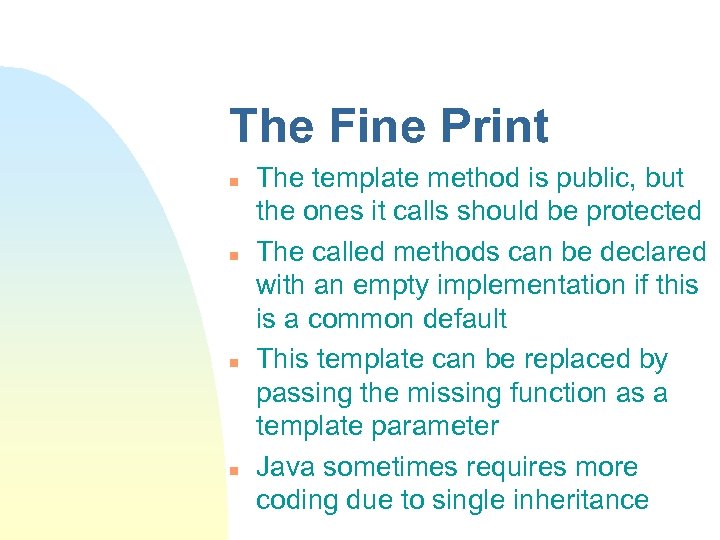 The Fine Print

- The template method is public, but the ones it calls should be protected
- The called methods can be declared with an empty implementation if this is a common default
- This template can be replaced by passing the missing function as a template parameter
- Java sometimes requires more coding due to single inheritance